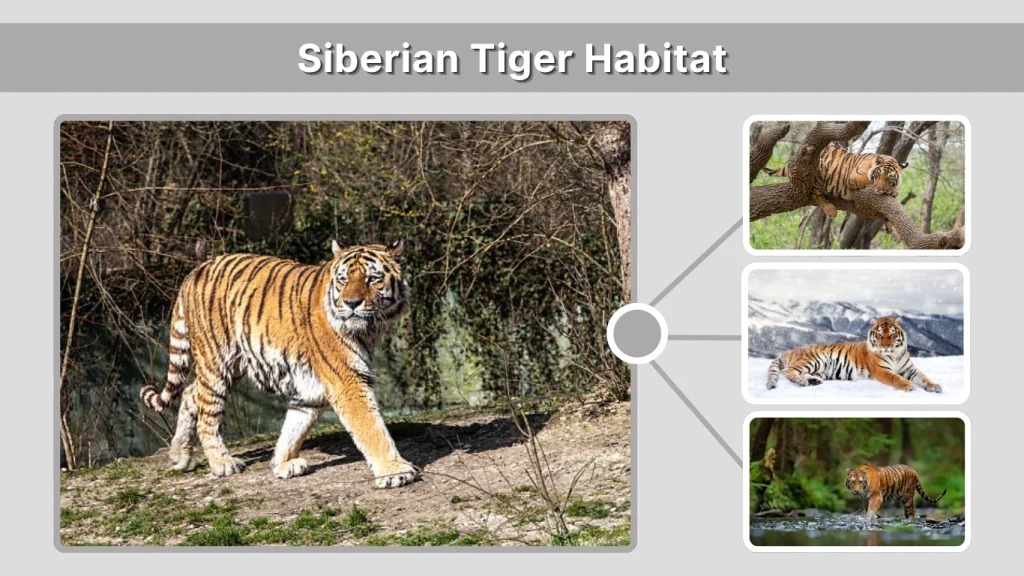 Siberian Tiger Habitat